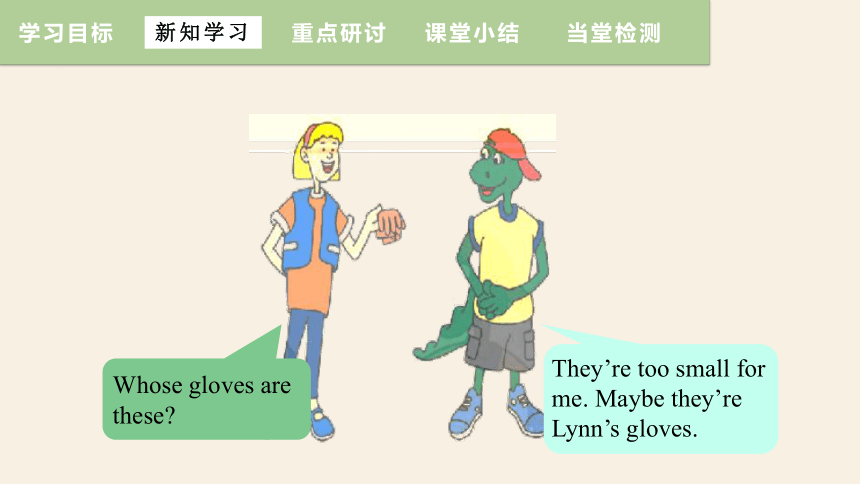 学习目标 新知学习 重点研讨 课堂小结 当堂检测

Whose gloves are these?

They’re too small for me. Maybe they’re Lynn’s gloves.